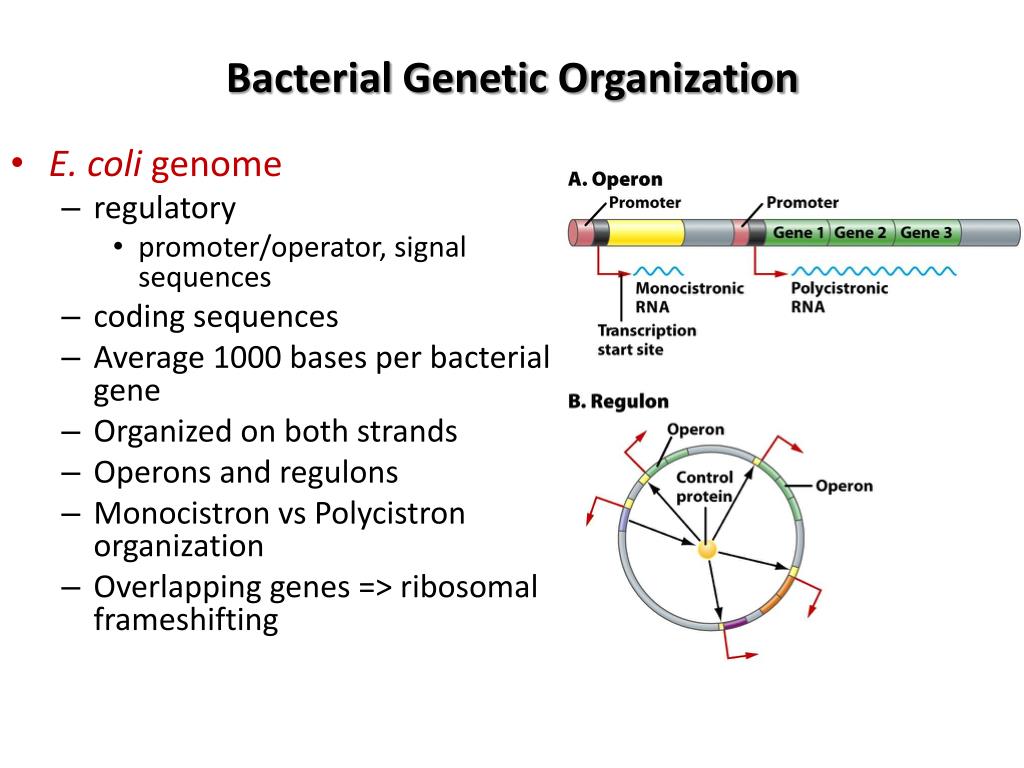 Bacterial Genetic Organization

• E. coli genome
– regulatory
• promoter/operator, signal sequences
– coding sequences
– Average 1000 bases per bacterial gene
– Organized on both strands
– Operons and regulons
– Monocistron vs Polycistron organization
– Overlapping genes => ribosomal frameshifting

A. Operon
Promoter
Promoter
Gene 1
Gene 2
Gene 3
Monocistronic RNA
Polycistronic RNA
Transcription start site

B. Regulon
Operon
Control protein
Operon